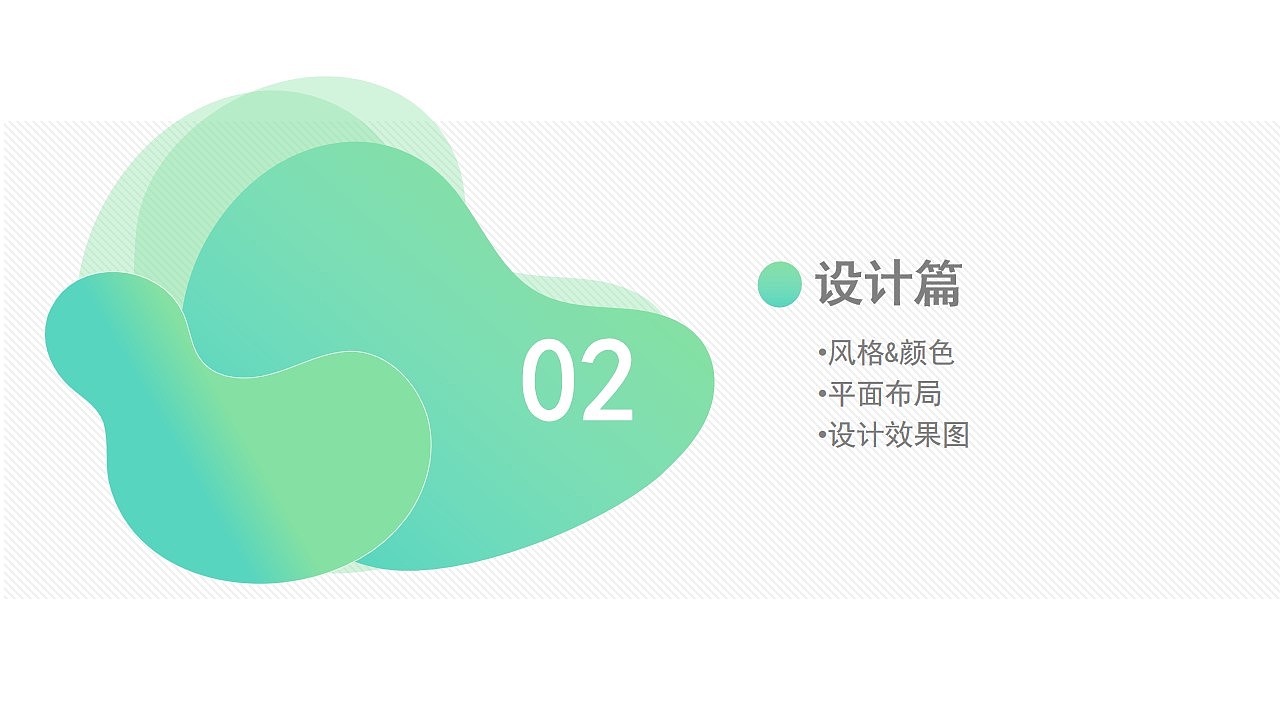 02

设计篇

•风格&颜色
•平面布局
•设计效果图